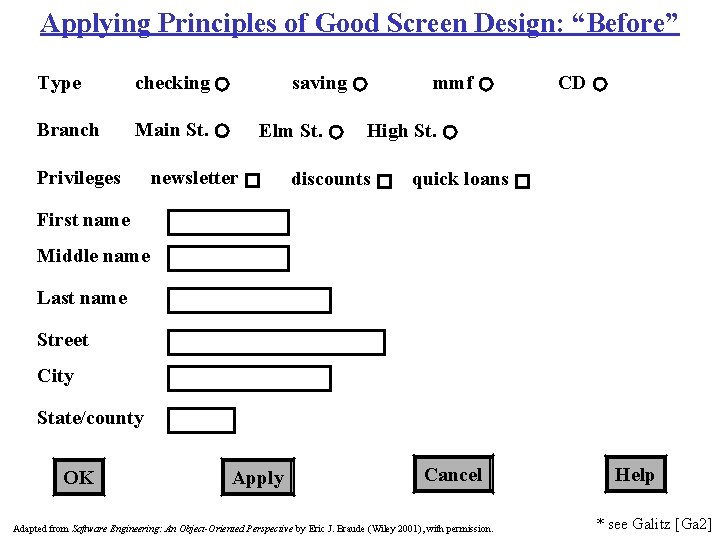 Applying Principles of Good Screen Design: “Before”

Type checking saving mmf CD

Branch Main St. Elm St. High St.

Privileges newsletter discounts quick loans

First name

Middle name

Last name

Street

City

State/county

OK Apply Cancel Help

Adapted from Software Engineering: An Object-Oriented Perspective by Eric J. Braude (Wiley 2001), with permission.

* see Galitz [Ga2]